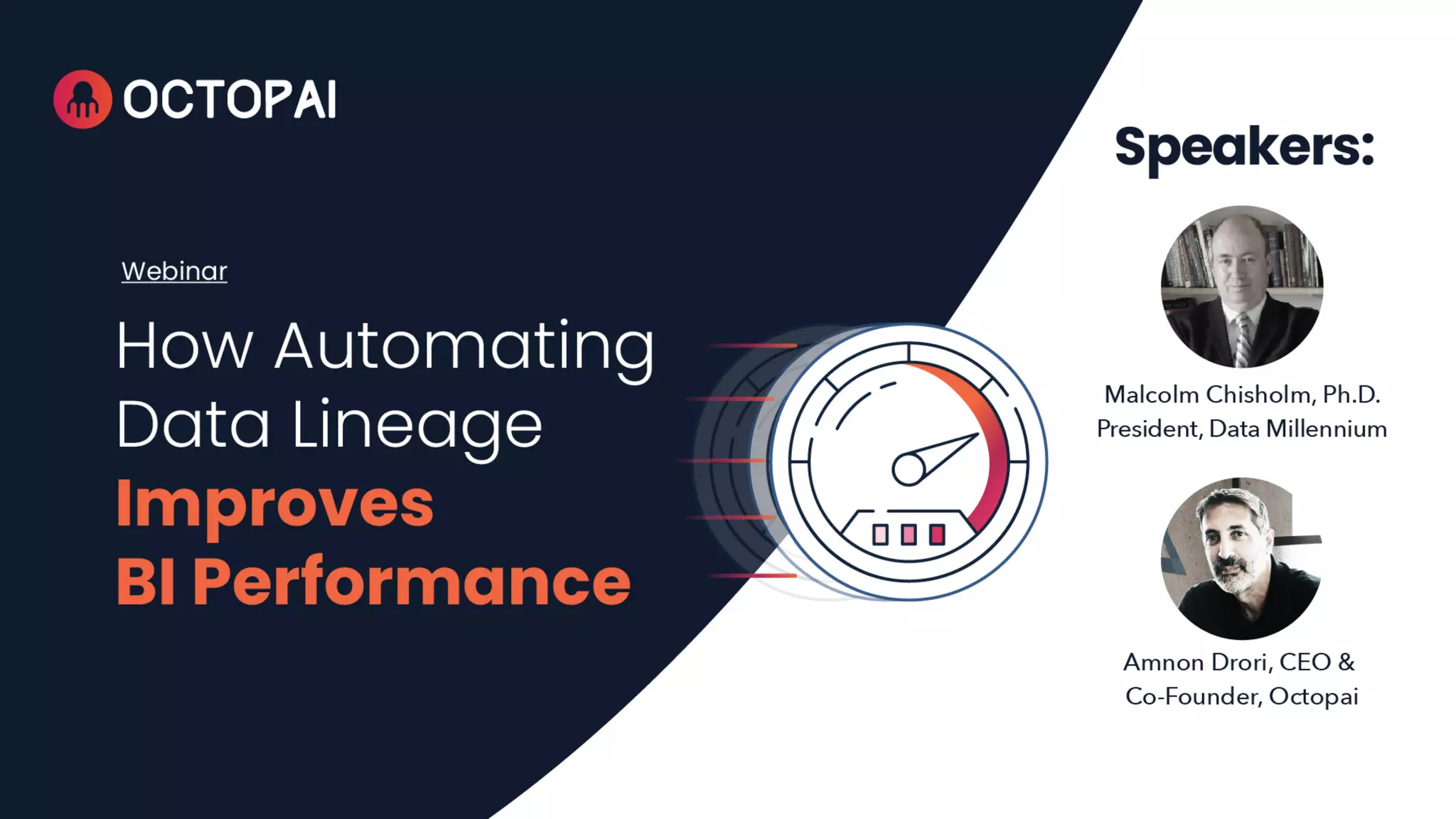 OCTOPAI

Webinar

How Automating Data Lineage Improves BI Performance

Speakers:

Malcolm Chisholm, Ph.D. President, Data Millennium

Amnon Drori, CEO & Co-Founder, Octopai